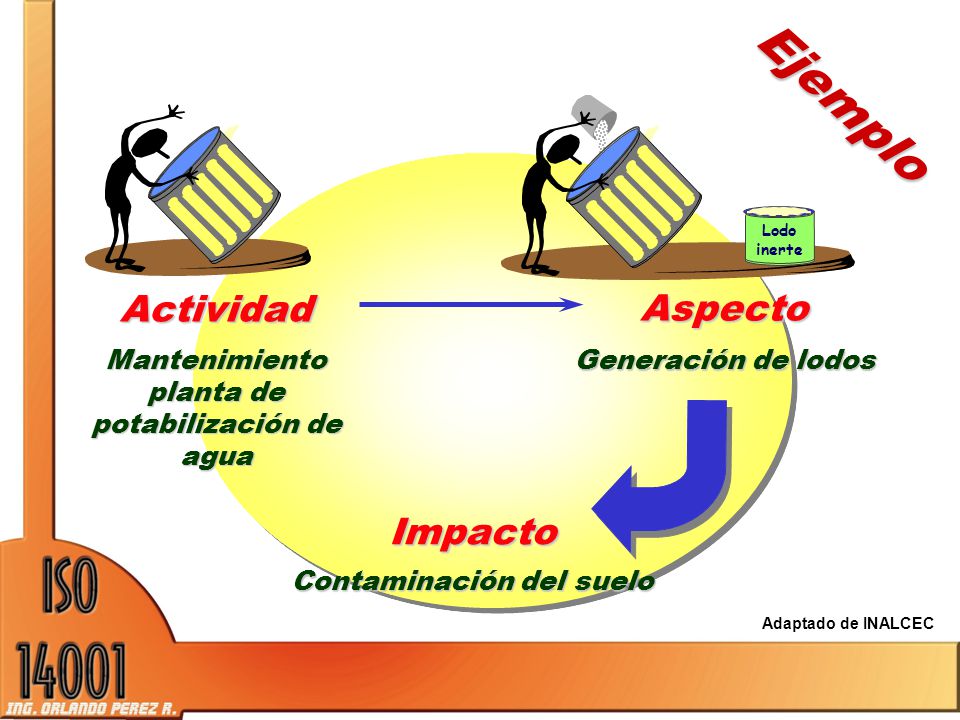 Ejemplo

Lodo inerte

Actividad

Mantenimiento planta de potabilización de agua

Aspecto

Generación de lodos

Impacto

Contaminación del suelo

Adaptado de INALCEC

ISO 14001

ING. ORLANDO PEREZ R.